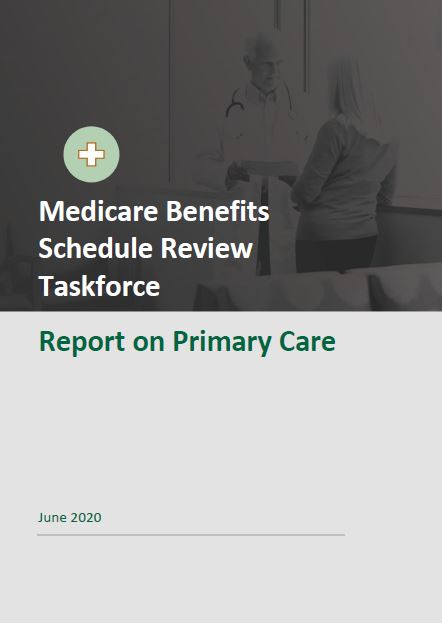 Medicare Benefits Schedule Review Taskforce

Report on Primary Care

June 2020